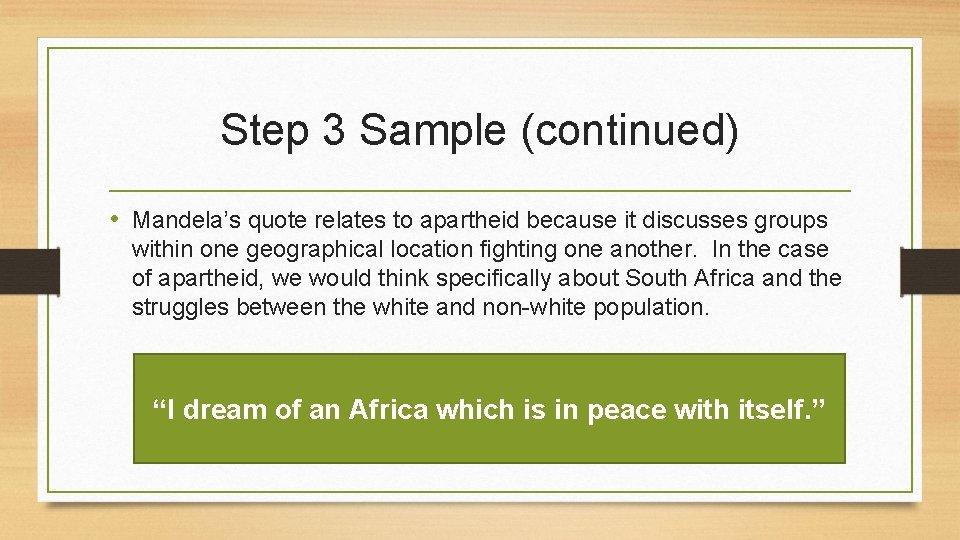 Step 3 Sample (continued)

• Mandela’s quote relates to apartheid because it discusses groups within one geographical location fighting one another. In the case of apartheid, we would think specifically about South Africa and the struggles between the white and non-white population.

“I dream of an Africa which is in peace with itself.”